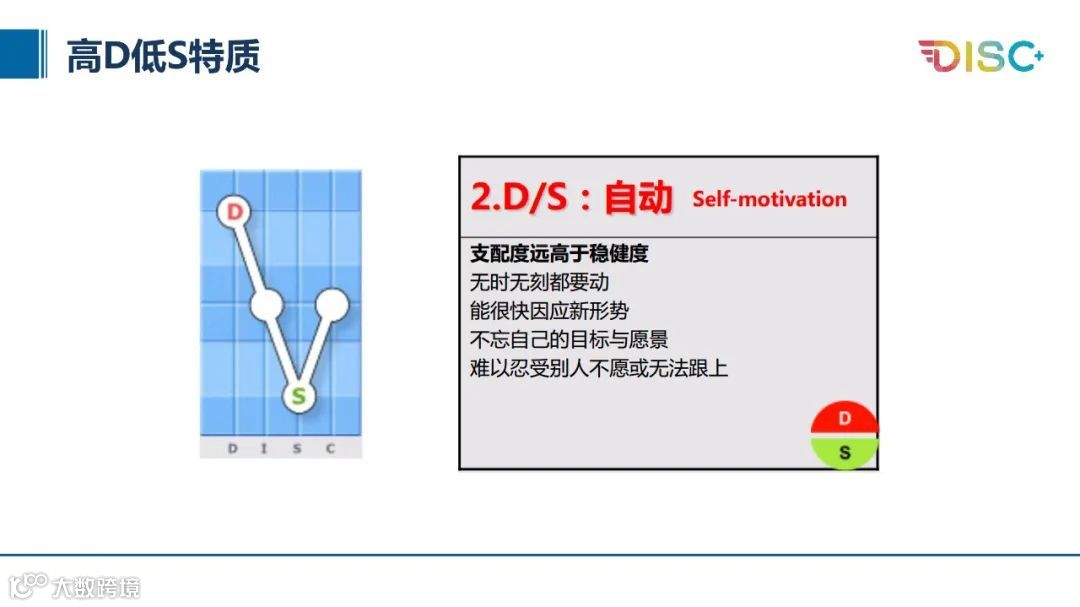 高D低S特质

DISC+

D
S
D I S C

2.D/S：自动 Self-motivation

支配度远高于稳健度
无时无刻都要动
能很快因应新形势
不忘自己的目标与愿景
难以忍受别人不愿或无法跟上

D
S

大数跨境